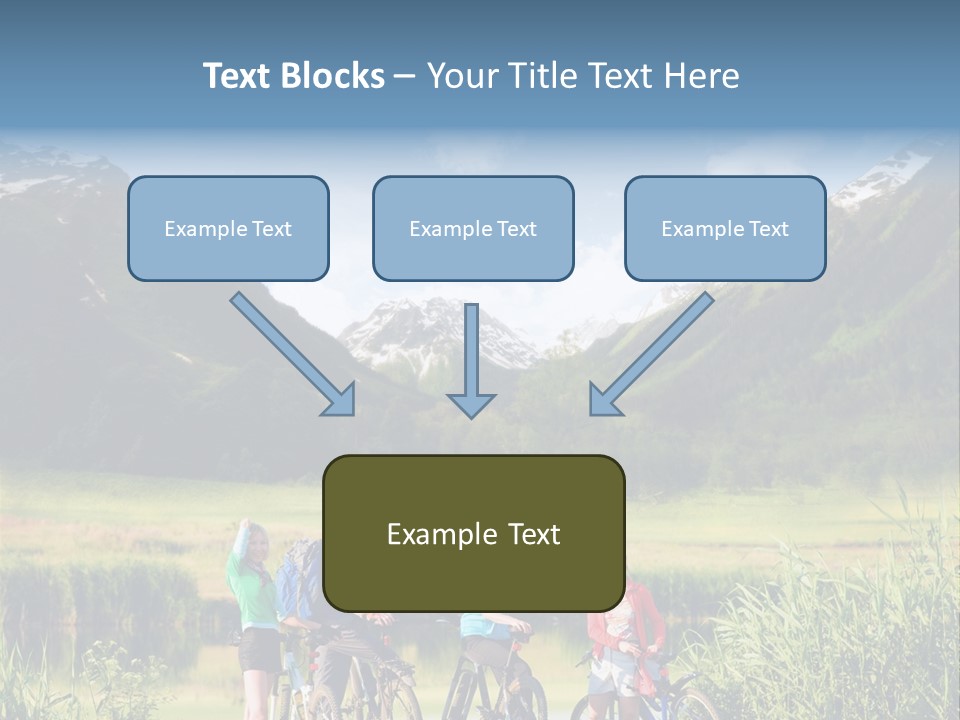 Text Blocks – Your Title Text Here

Example Text

Example Text

Example Text

Example Text